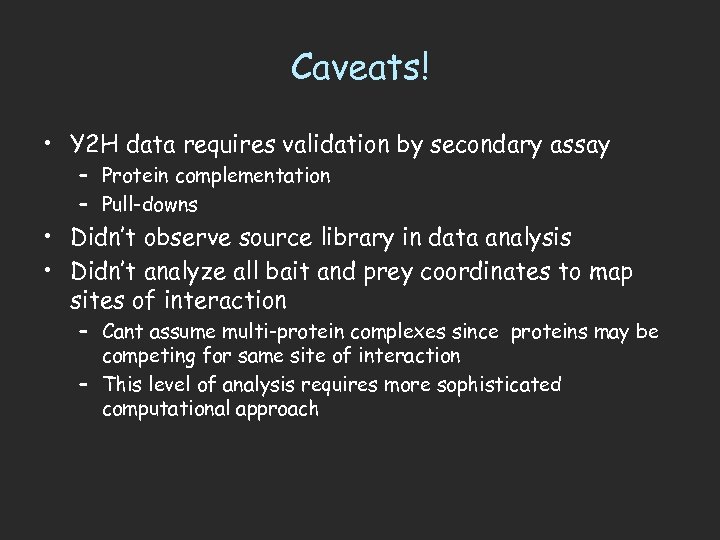 Caveats!

• Y2H data requires validation by secondary assay
  – Protein complementation
  – Pull-downs
• Didn't observe source library in data analysis
• Didn't analyze all bait and prey coordinates to map sites of interaction
  – Cant assume multi-protein complexes since proteins may be competing for same site of interaction
  – This level of analysis requires more sophisticated computational approach